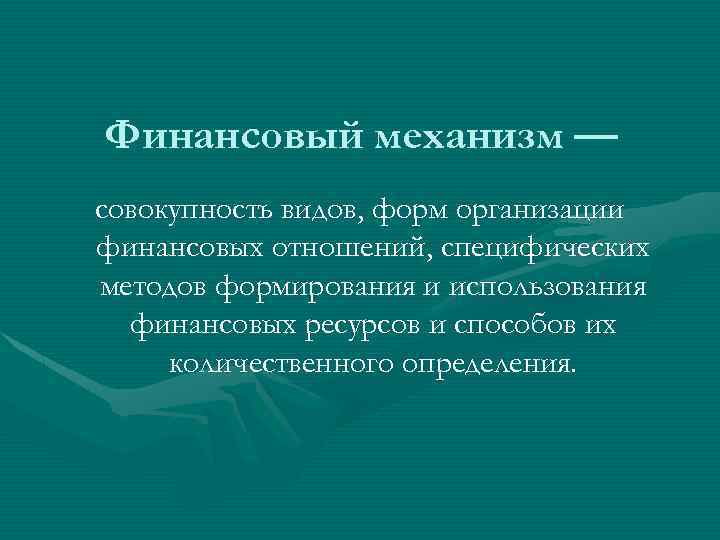 Финансовый механизм —

совокупность видов, форм организации финансовых отношений, специфических методов формирования и использования финансовых ресурсов и способов их количественного определения.